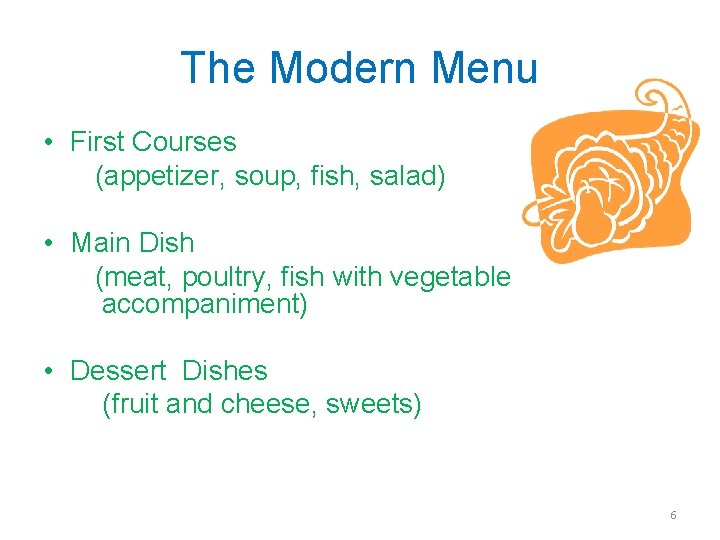 The Modern Menu

• First Courses
(appetizer, soup, fish, salad)

• Main Dish
(meat, poultry, fish with vegetable accompaniment)

• Dessert Dishes
(fruit and cheese, sweets)

6